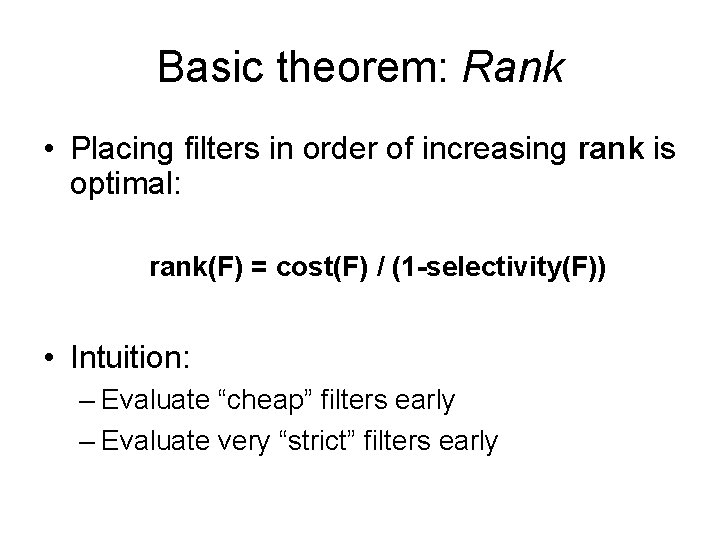 Basic theorem: Rank

• Placing filters in order of increasing rank is optimal:

rank(F) = cost(F) / (1-selectivity(F))

• Intuition:
– Evaluate “cheap” filters early
– Evaluate very “strict” filters early